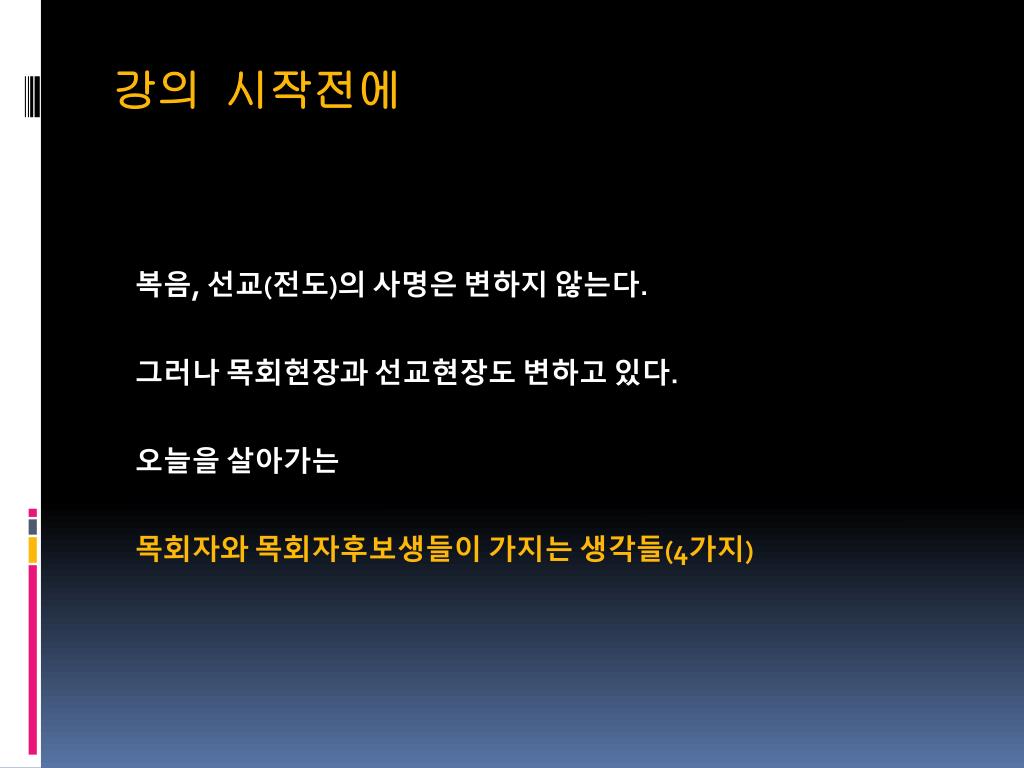 강의 시작전에

복음, 선교(전도)의 사명은 변하지 않는다.

그러나 목회현장과 선교현장도 변하고 있다.

오늘을 살아가는

목회자와 목회자후보생들이 가지는 생각들(4가지)